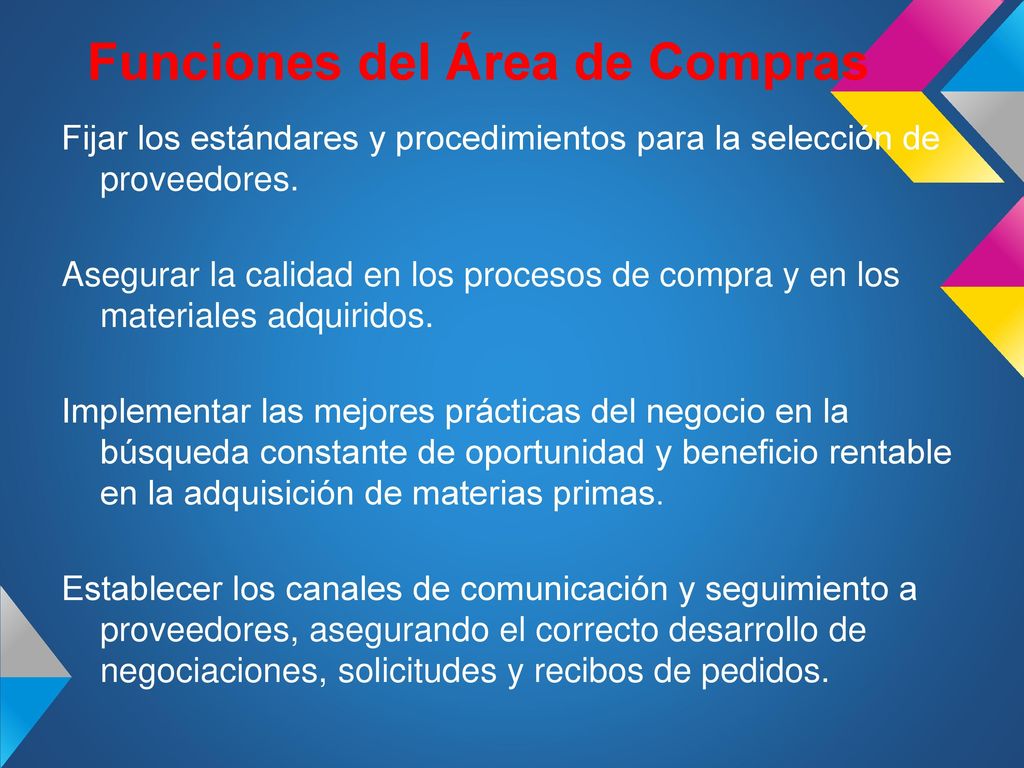 Funciones del Área de Compras

Fijar los estándares y procedimientos para la selección de proveedores.

Asegurar la calidad en los procesos de compra y en los materiales adquiridos.

Implementar las mejores prácticas del negocio en la búsqueda constante de oportunidad y beneficio rentable en la adquisición de materias primas.

Establecer los canales de comunicación y seguimiento a proveedores, asegurando el correcto desarrollo de negociaciones, solicitudes y recibos de pedidos.